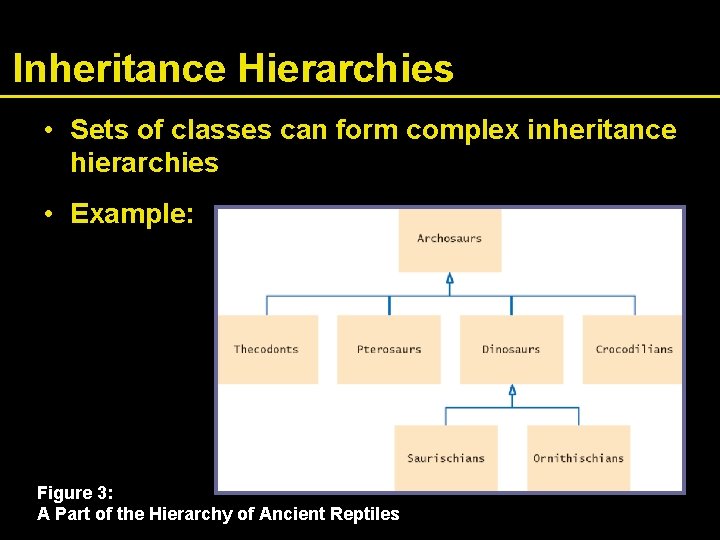 Inheritance Hierarchies

• Sets of classes can form complex inheritance hierarchies

• Example:

Archosaurs

Thecodonts

Pterosaurs

Dinosaurs

Crocodilians

Saurischians

Ornithischians

Figure 3:
A Part of the Hierarchy of Ancient Reptiles